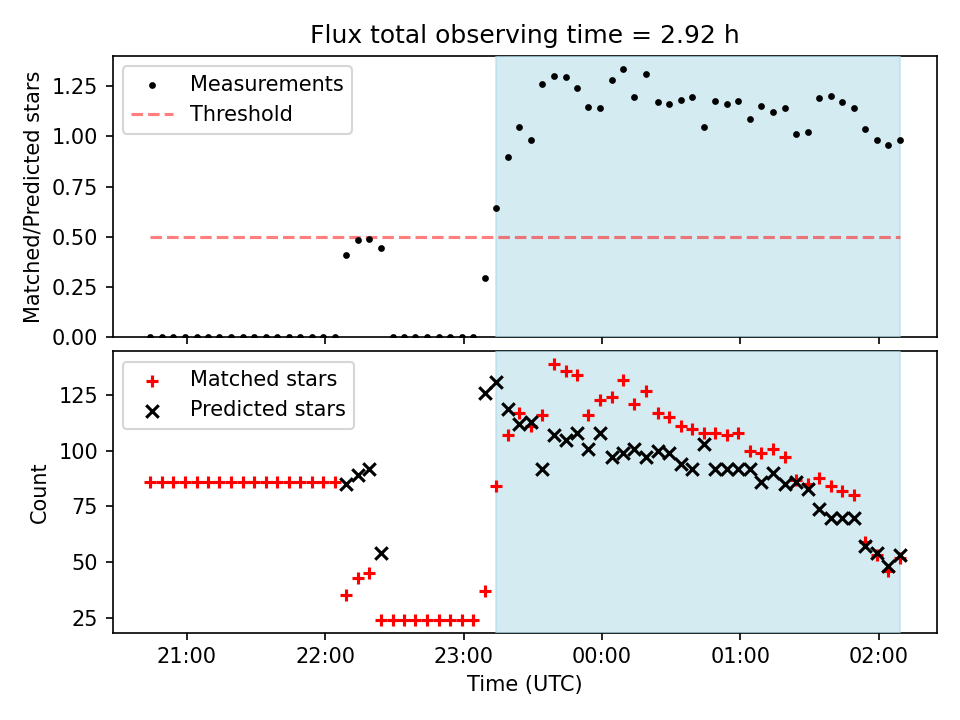 Flux total observing time = 2.92 h

Measurements
Threshold

Matched/Predicted stars

1.25
1.00
0.75
0.50
0.25
0.00

Matched stars
Predicted stars

Count

125
100
75
50
25

21:00
22:00
23:00
00:00
01:00
02:00

Time (UTC)